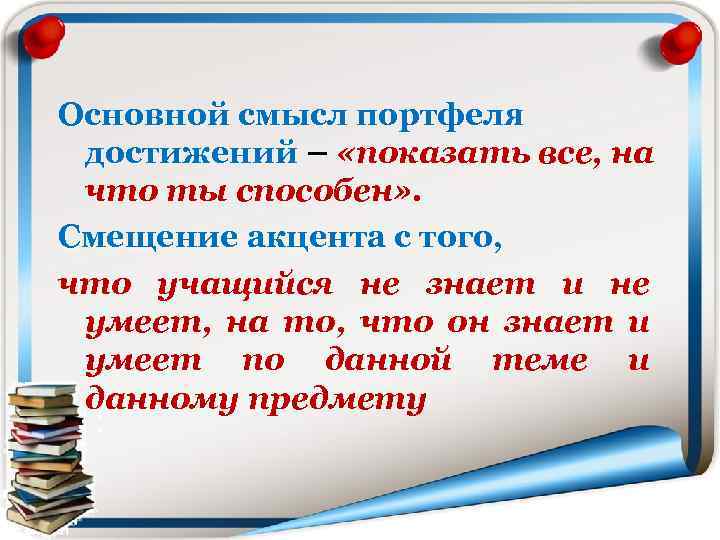 Основной смысл портфеля достижений – «показать все, на что ты способен».

Смещение акцента с того,

что учащийся не знает и не умеет, на то, что он знает и умеет по данной теме и данному предмету